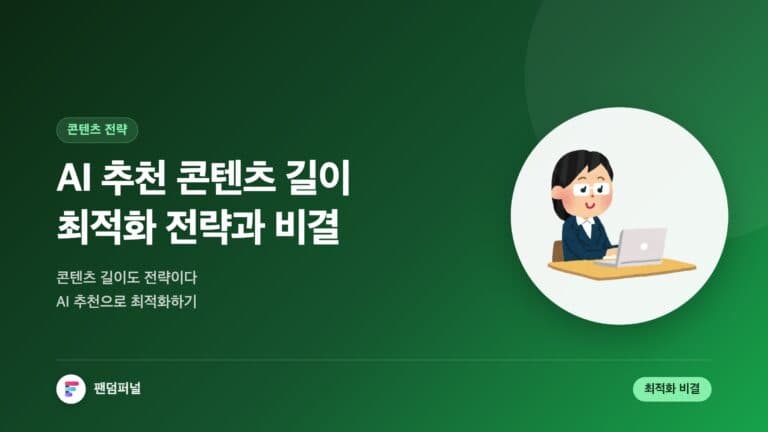 콘텐츠 전략

AI 추천 콘텐츠 길이 최적화 전략과 비결

콘텐츠 길이도 전략이다
AI 추천으로 최적화하기

팬덤퍼널

최적화 비결